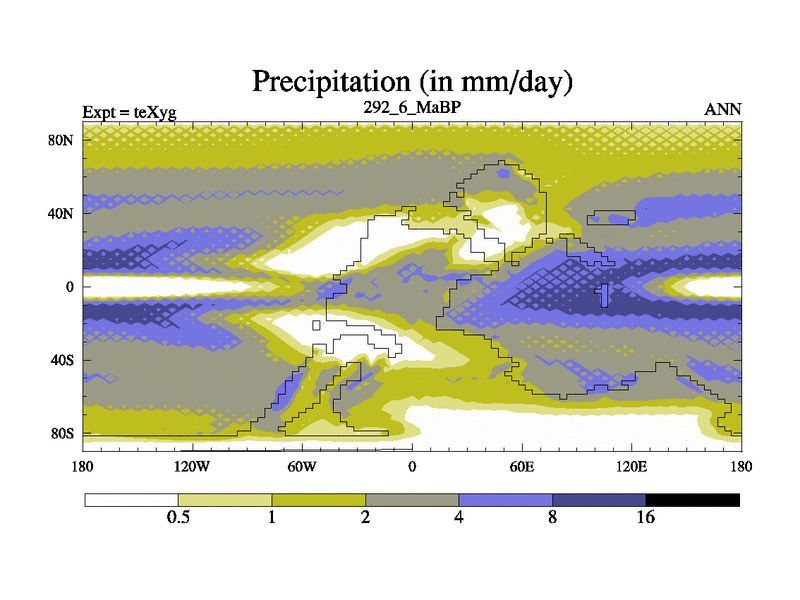 Precipitation (in mm/day)
Expt = teXyg
292_6_MaBP
ANN
80N
40N
0
40S
80S
180
120W
60W
0
60E
120E
180
0.5
1
2
4
8
16